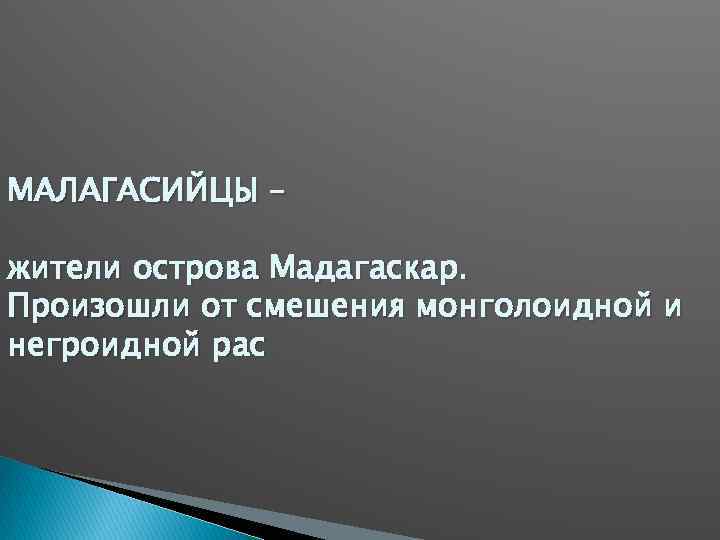 МАЛАГАСИЙЦЫ –

жители острова Мадагаскар. Произошли от смешения монголоидной и негроидной рас